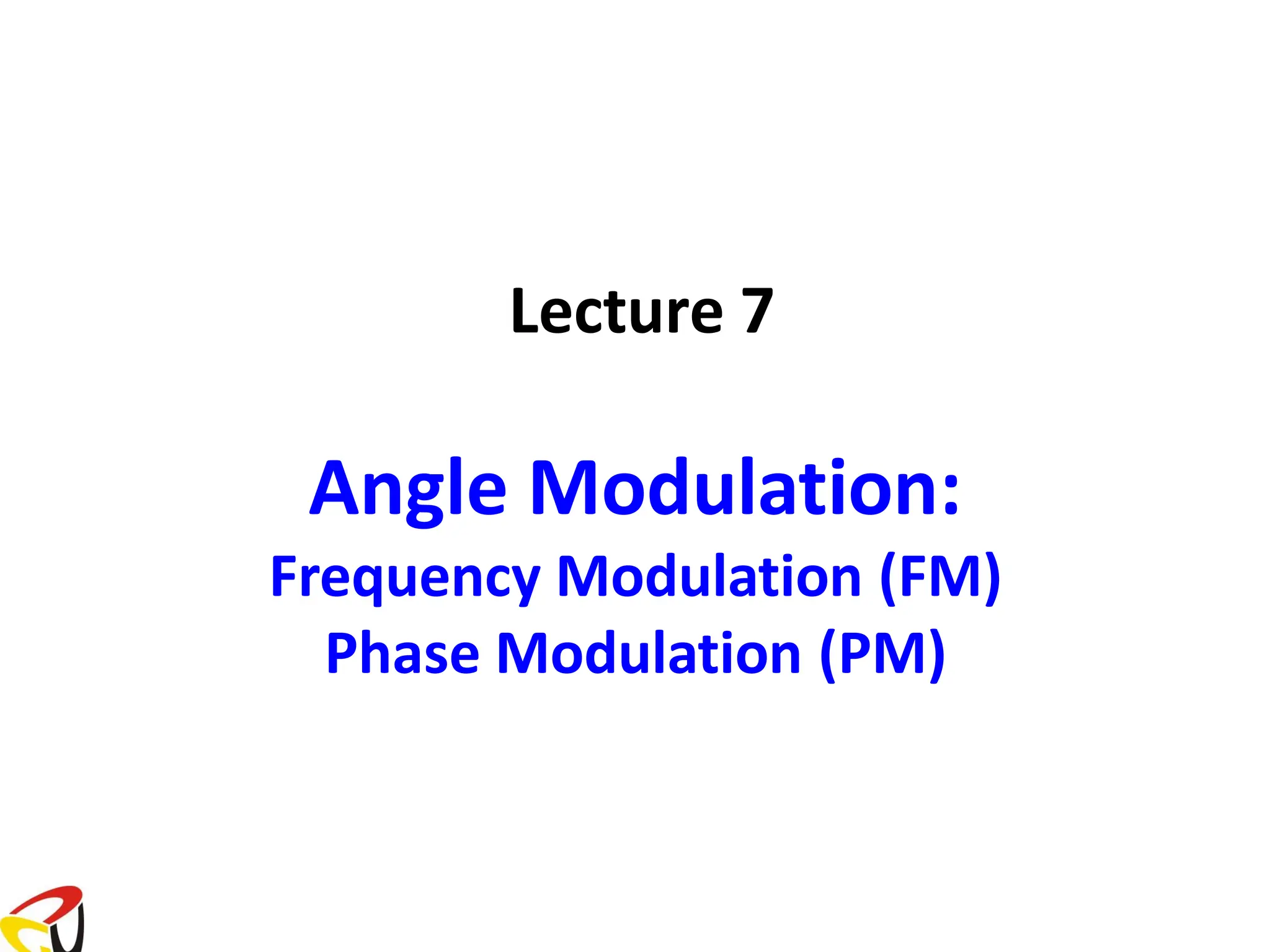 Lecture 7

Angle Modulation:
Frequency Modulation (FM)
Phase Modulation (PM)